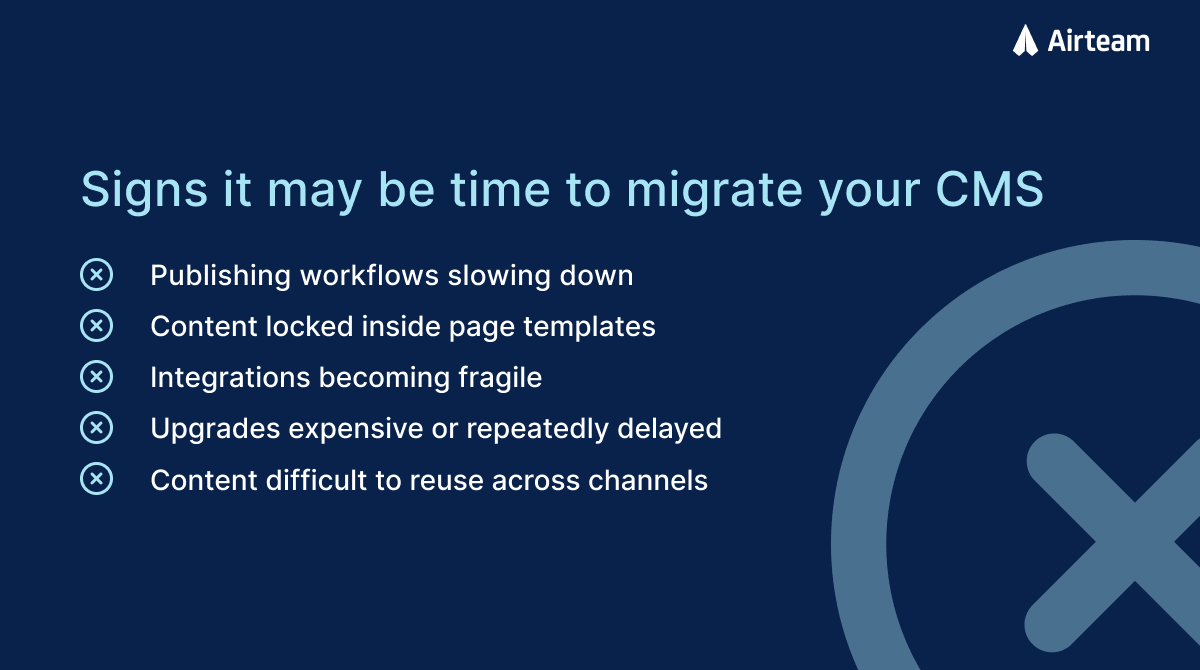 Airteam

Signs it may be time to migrate your CMS

Publishing workflows slowing down

Content locked inside page templates

Integrations becoming fragile

Upgrades expensive or repeatedly delayed

Content difficult to reuse across channels